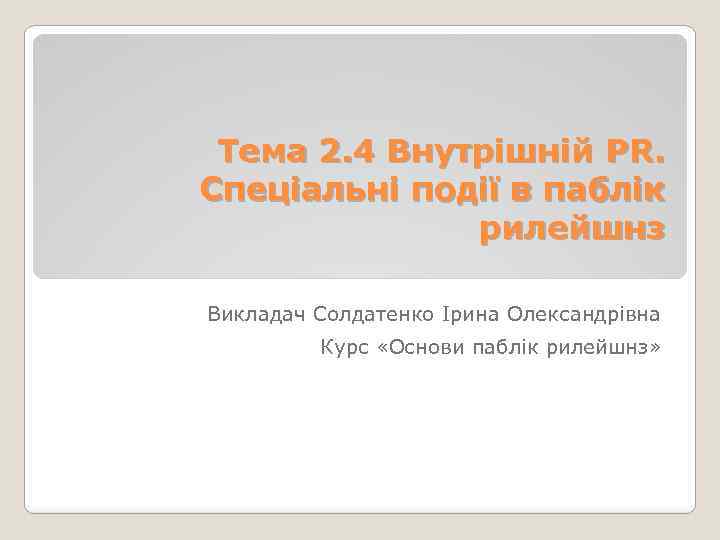 Тема 2.4 Внутрішній PR. Спеціальні події в паблік рилейшнз

Викладач Солдатенко Ірина Олександрівна
Курс «Основи паблік рилейшнз»